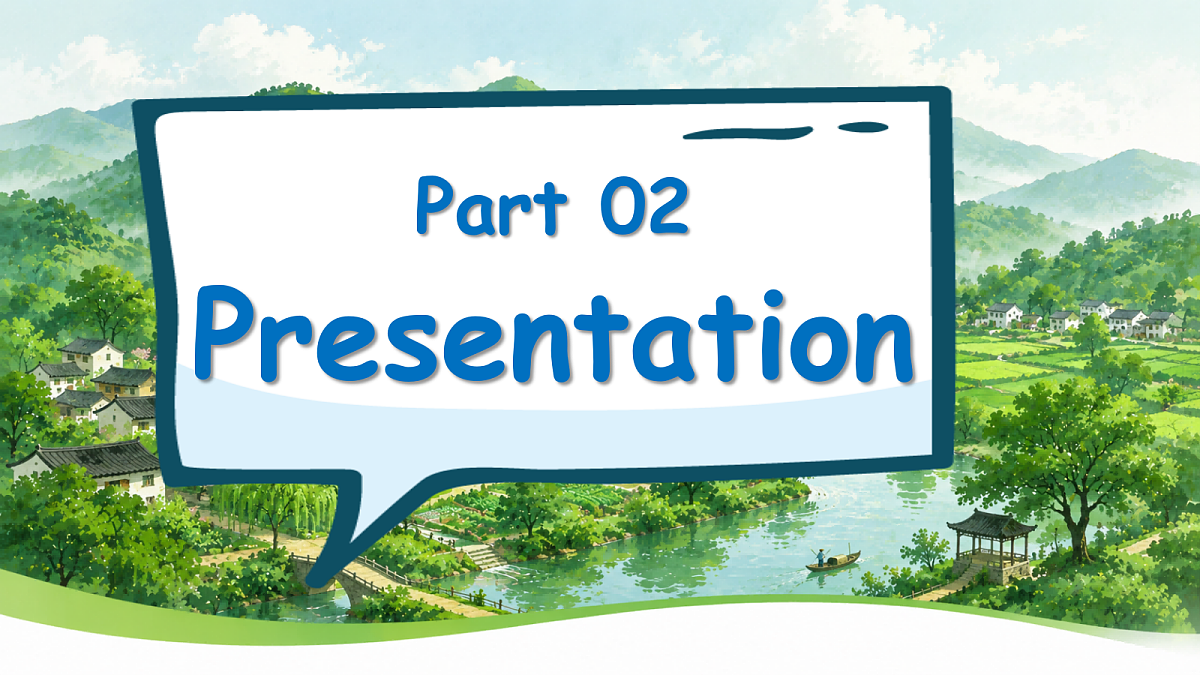 Part 02

Presentation